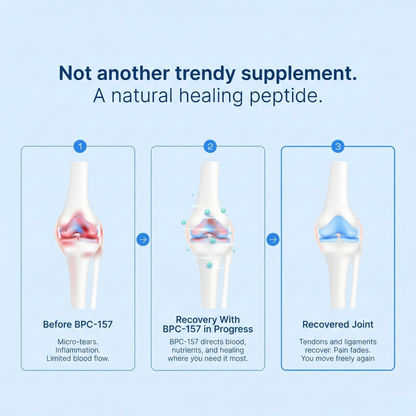 Not another trendy supplement.
A natural healing peptide.

1

Before BPC-157

Micro-tears.
Inflammation.
Limited blood flow.

2

Recovery With BPC-157 in Progress

BPC-157 directs blood, nutrients, and healing where you need it most.

3

Recovered Joint

Tendons and ligaments recover. Pain fades. You move freely again